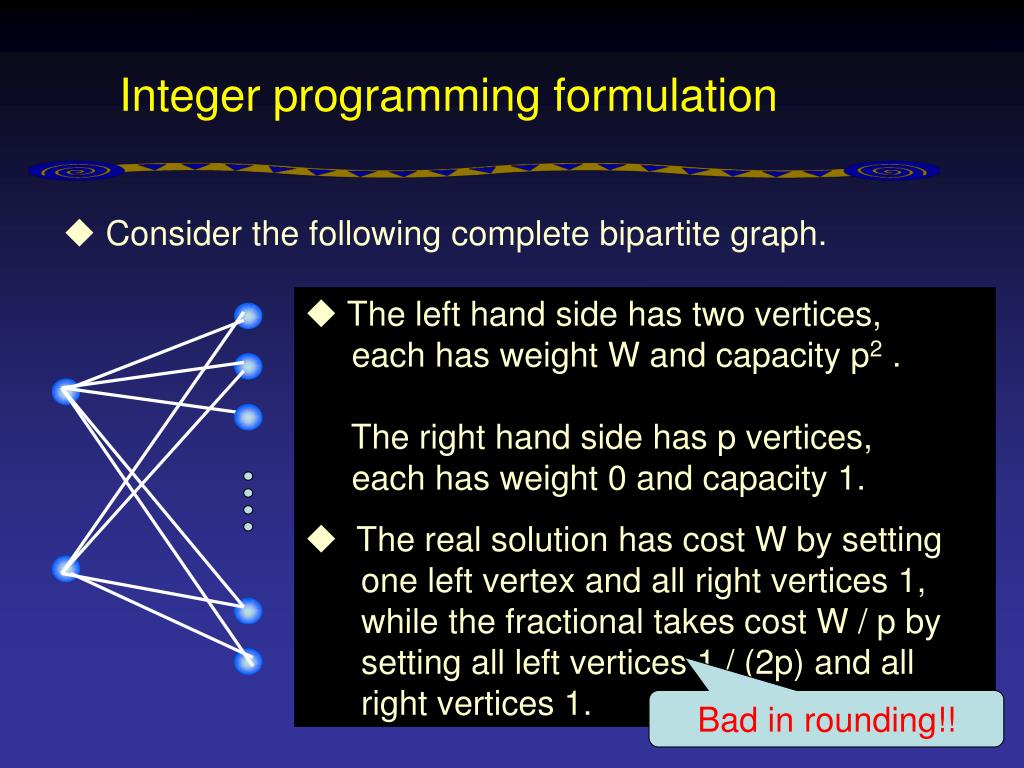 Integer programming formulation

◆ Consider the following complete bipartite graph.

◆ The left hand side has two vertices, each has weight W and capacity $p^2$ .

The right hand side has p vertices, each has weight 0 and capacity 1.

◆ The real solution has cost W by setting one left vertex and all right vertices 1, while the fractional takes cost W / p by setting all left vertices 1 / (2p) and all right vertices 1.

Bad in rounding!!